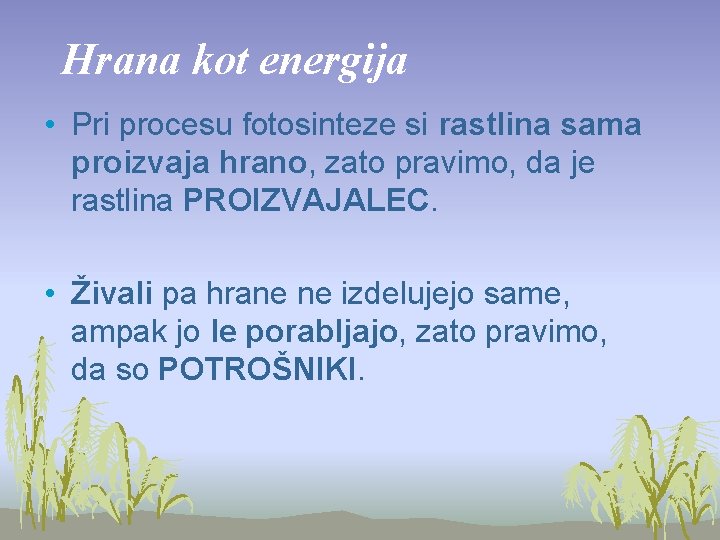 Hrana kot energija

• Pri procesu fotosinteze si rastlina sama proizvaja hrano, zato pravimo, da je rastlina PROIZVAJALEC.

• Živali pa hrane ne izdelujejo same, ampak jo le porabljajo, zato pravimo, da so POTROŠNIKI.